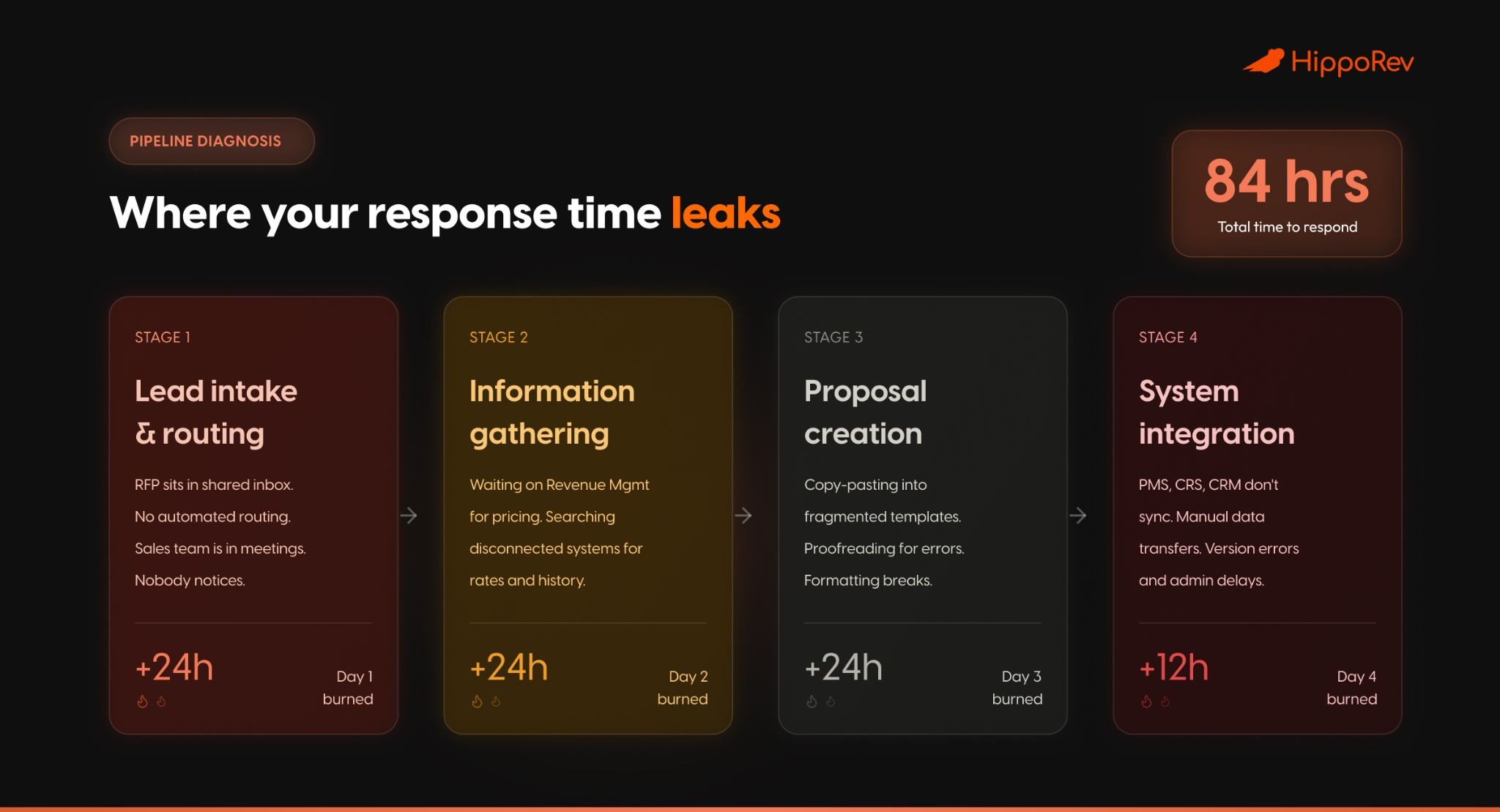 HippoRev

PIPELINE DIAGNOSIS

Where your response time leaks

84 hrs
Total time to respond

STAGE 1

Lead intake & routing

RFP sits in shared inbox. No automated routing. Sales team is in meetings. Nobody notices.

+24h

Day 1 burned

STAGE 2

Information gathering

Waiting on Revenue Mgmt for pricing. Searching disconnected systems for rates and history.

+24h

Day 2 burned

STAGE 3

Proposal creation

Copy-pasting into fragmented templates. Proofreading for errors. Formatting breaks.

+24h

Day 3 burned

STAGE 4

System integration

PMS, CRS, CRM don't sync. Manual data transfers. Version errors and admin delays.

+12h

Day 4 burned